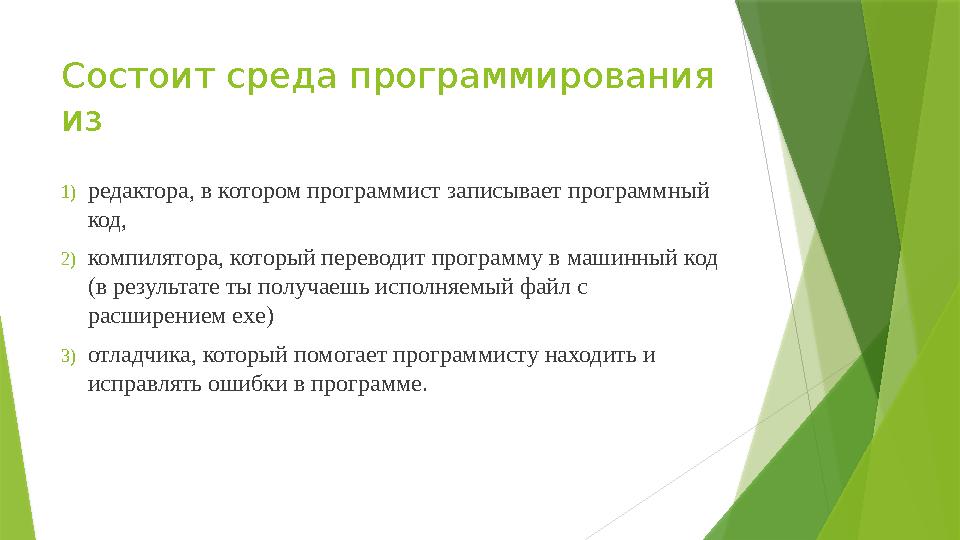 Состоит среда программирования из

1) редактора, в котором программист записывает программный код,

2) компилятора, который переводит программу в машинный код (в результате ты получаешь исполняемый файл с расширением exe)

3) отладчика, который помогает программисту находить и исправлять ошибки в программе.